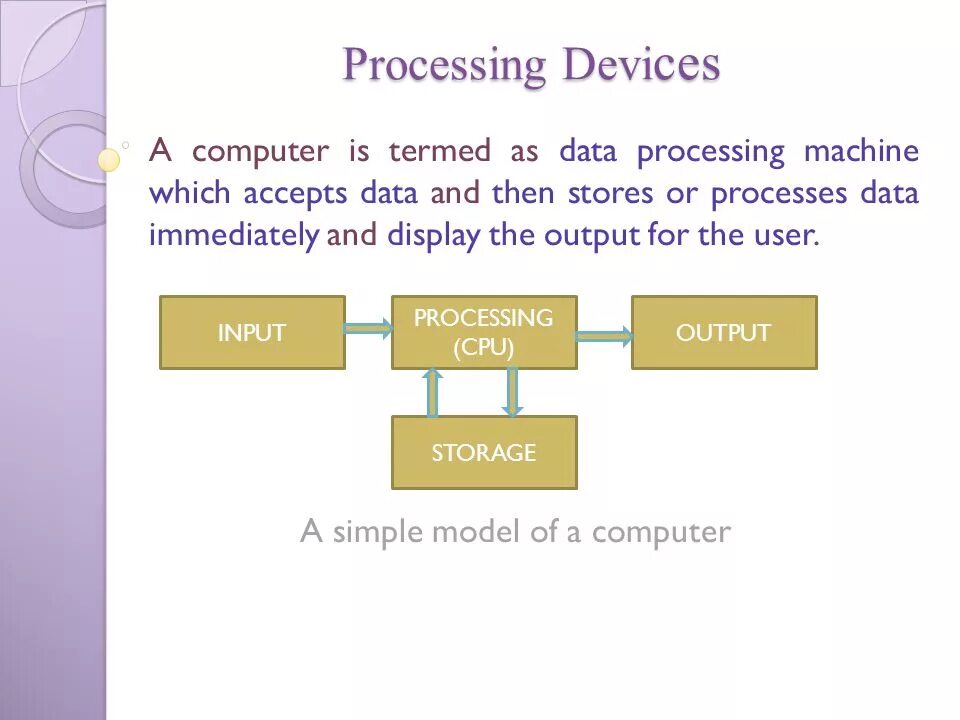 Processing Devices

A computer is termed as data processing machine which accepts data and then stores or processes data immediately and display the output for the user.

INPUT

PROCESSING (CPU)

OUTPUT

STORAGE

A simple model of a computer